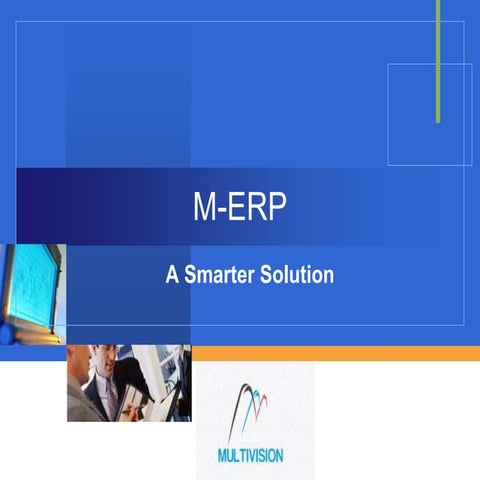 M-ERP

A Smarter Solution

MULTIVISION